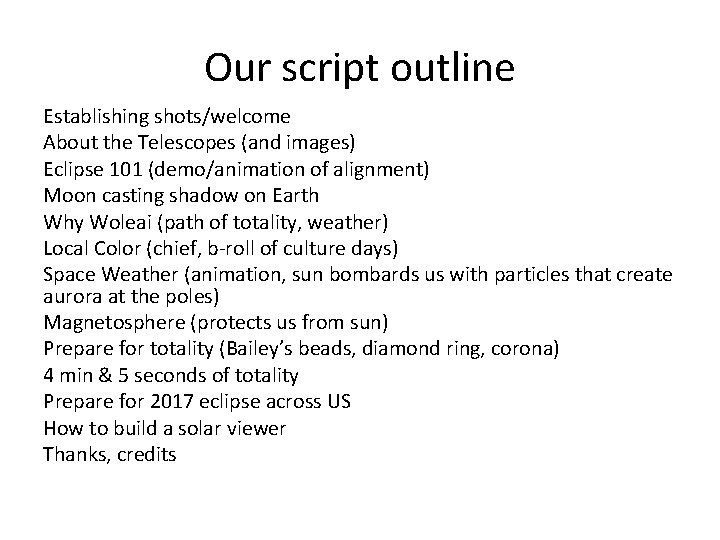 Our script outline

Establishing shots/welcome
About the Telescopes (and images)
Eclipse 101 (demo/animation of alignment)
Moon casting shadow on Earth
Why Woleai (path of totality, weather)
Local Color (chief, b-roll of culture days)
Space Weather (animation, sun bombards us with particles that create aurora at the poles)
Magnetosphere (protects us from sun)
Prepare for totality (Bailey's beads, diamond ring, corona)
4 min & 5 seconds of totality
Prepare for 2017 eclipse across US
How to build a solar viewer
Thanks, credits